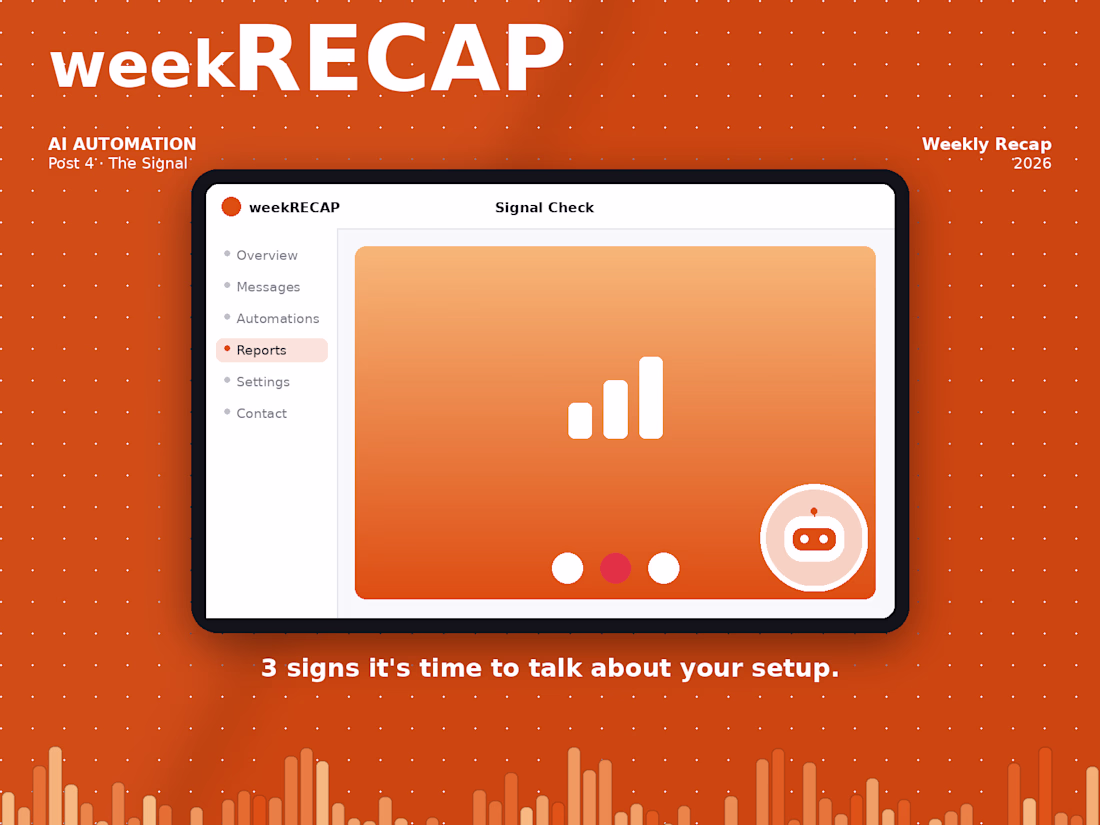 weekRECAP

AI AUTOMATION
Post 4 · The Signal

Weekly Recap
2026

weekRECAP

Signal Check

Overview
Messages
Automations
Reports
Settings
Contact

3 signs it's time to talk about your setup.